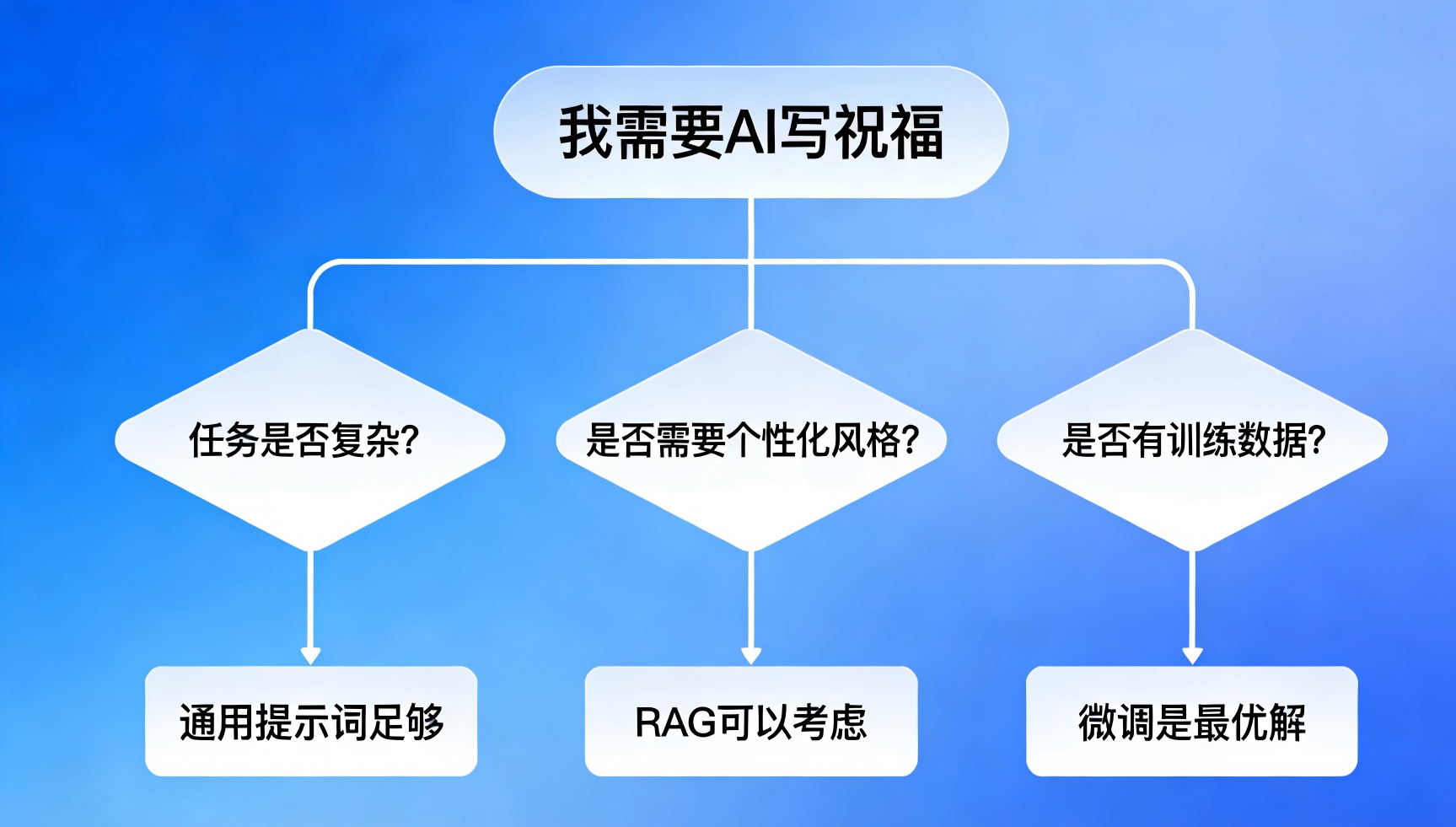 我需要AI写祝福

任务是否复杂?

是否需要个性化风格?

是否有训练数据?

通用提示词足够

RAG可以考虑

微调是最优解